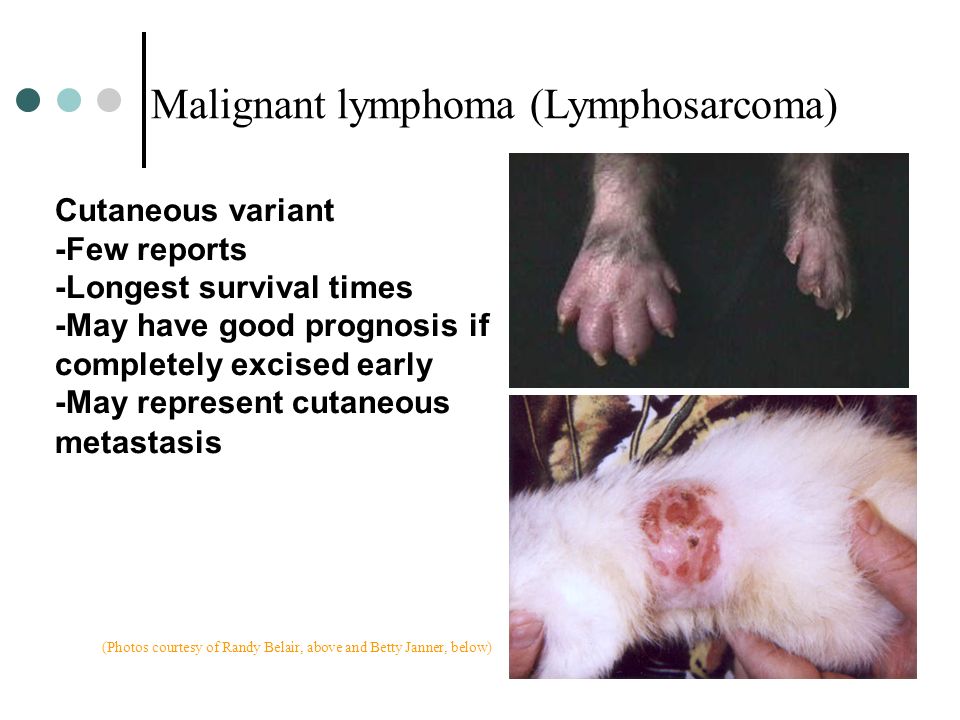 Malignant lymphoma (Lymphosarcoma)

Cutaneous variant
-Few reports
-Longest survival times
-May have good prognosis if completely excised early
-May represent cutaneous metastasis

(Photos courtesy of Randy Belair, above and Betty Janner, below)